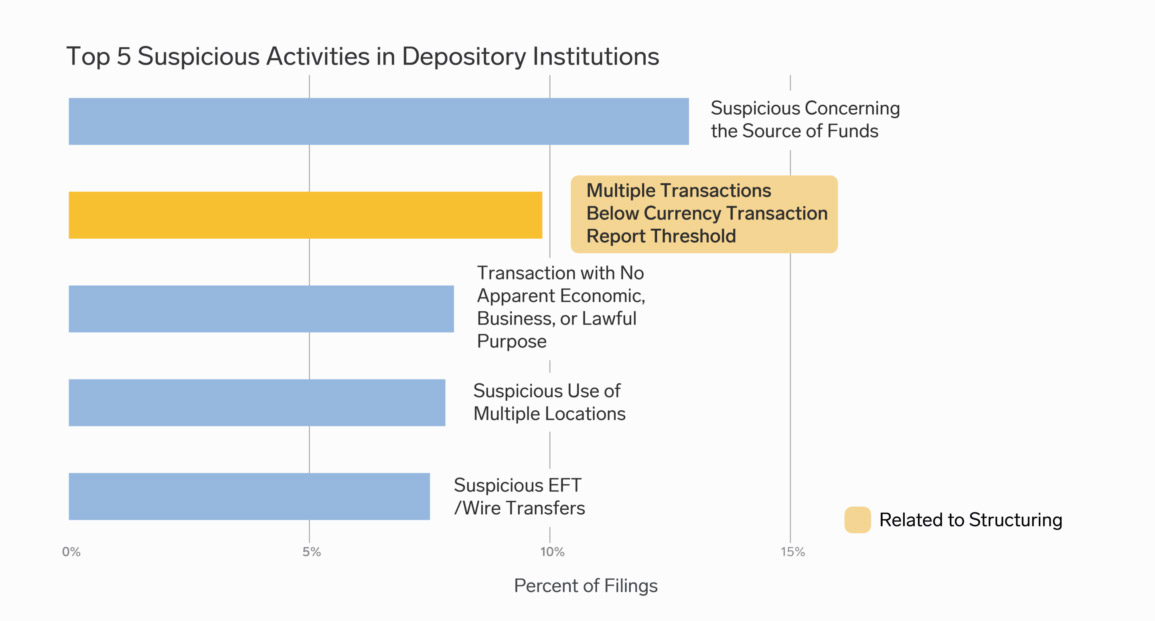 Top 5 Suspicious Activities in Depository Institutions

Suspicious Concerning the Source of Funds

Multiple Transactions Below Currency Transaction Report Threshold

Transaction with No Apparent Economic, Business, or Lawful Purpose

Suspicious Use of Multiple Locations

Suspicious EFT /Wire Transfers

Related to Structuring

0%

5%

10%

15%

Percent of Filings